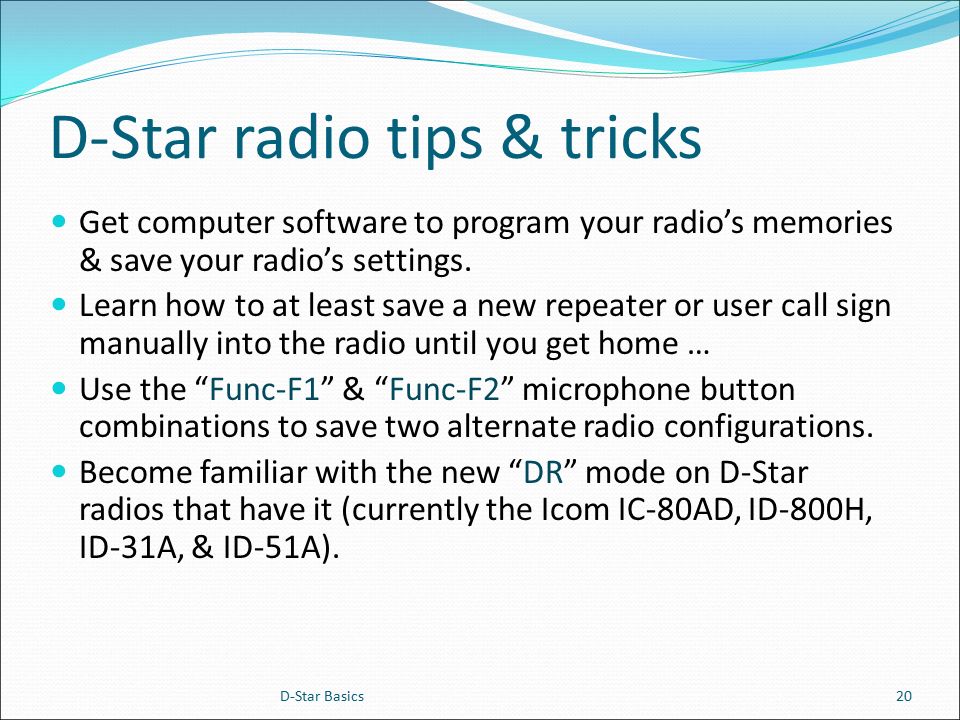 D-Star radio tips & tricks

- Get computer software to program your radio’s memories & save your radio’s settings.
- Learn how to at least save a new repeater or user call sign manually into the radio until you get home …
- Use the “Func-F1” & “Func-F2” microphone button combinations to save two alternate radio configurations.
- Become familiar with the new “DR” mode on D-Star radios that have it (currently the Icom IC-80AD, ID-800H, ID-31A, & ID-51A).

D-Star Basics

20